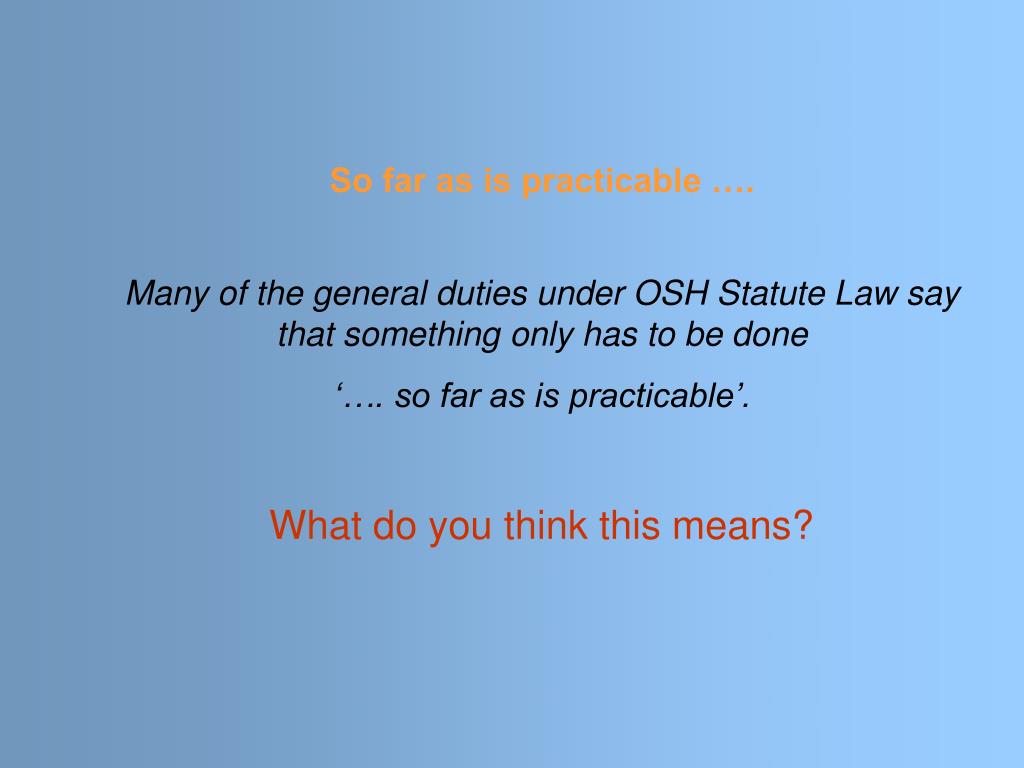 So far as is practicable ….

Many of the general duties under OSH Statute Law say that something only has to be done

‘…. so far as is practicable’.

What do you think this means?